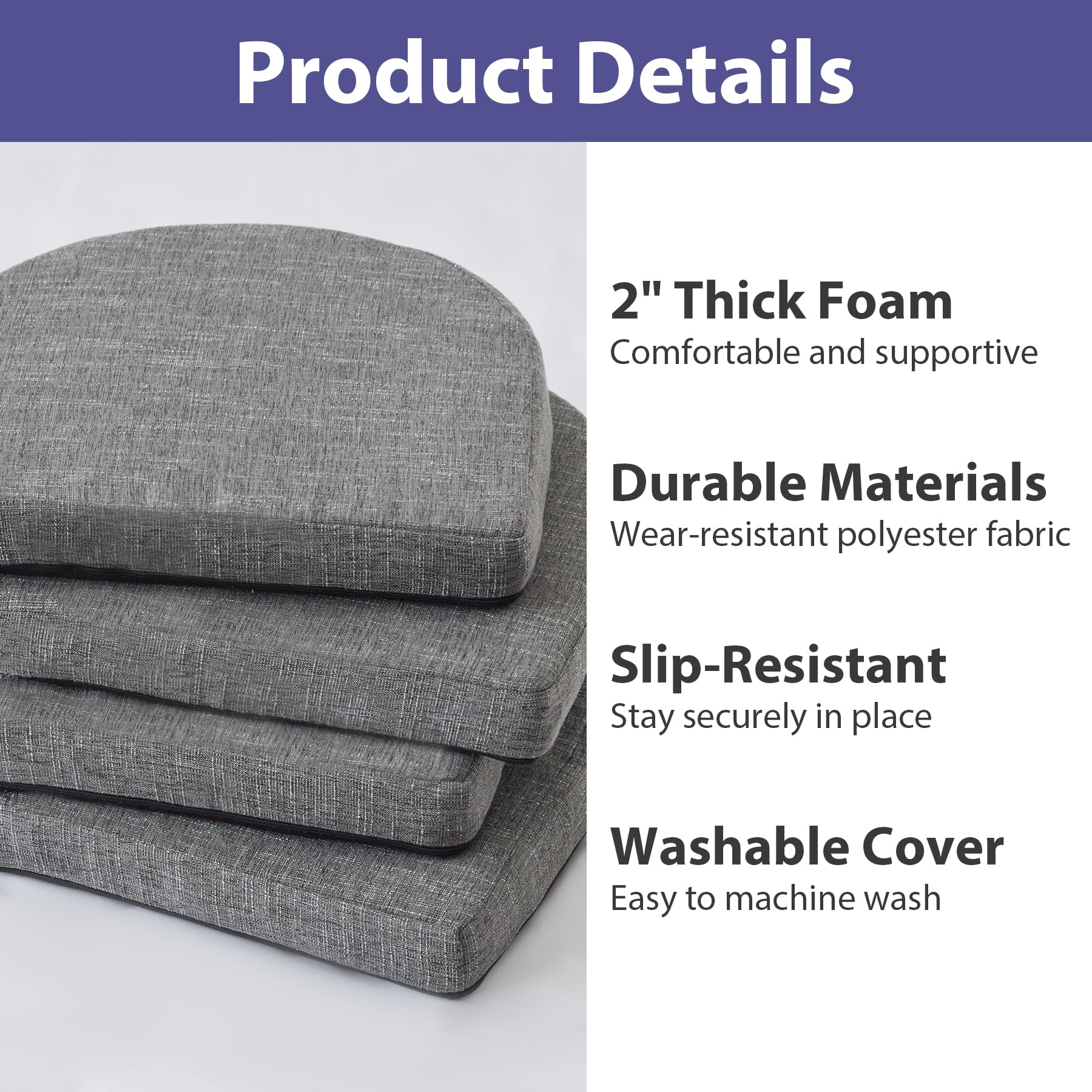 Product Details

2" Thick Foam
Comfortable and supportive

Durable Materials
Wear-resistant polyester fabric

Slip-Resistant
Stay securely in place

Washable Cover
Easy to machine wash